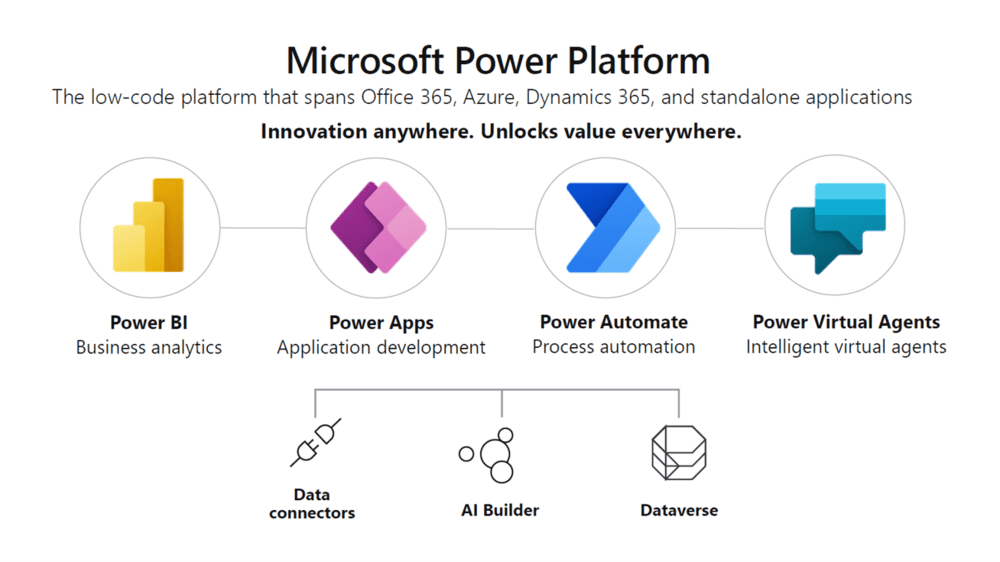 Microsoft Power Platform

The low-code platform that spans Office 365, Azure, Dynamics 365, and standalone applications

Innovation anywhere. Unlocks value everywhere.

Power BI
Business analytics

Power Apps
Application development

Power Automate
Process automation

Power Virtual Agents
Intelligent virtual agents

Data connectors

AI Builder

Dataverse